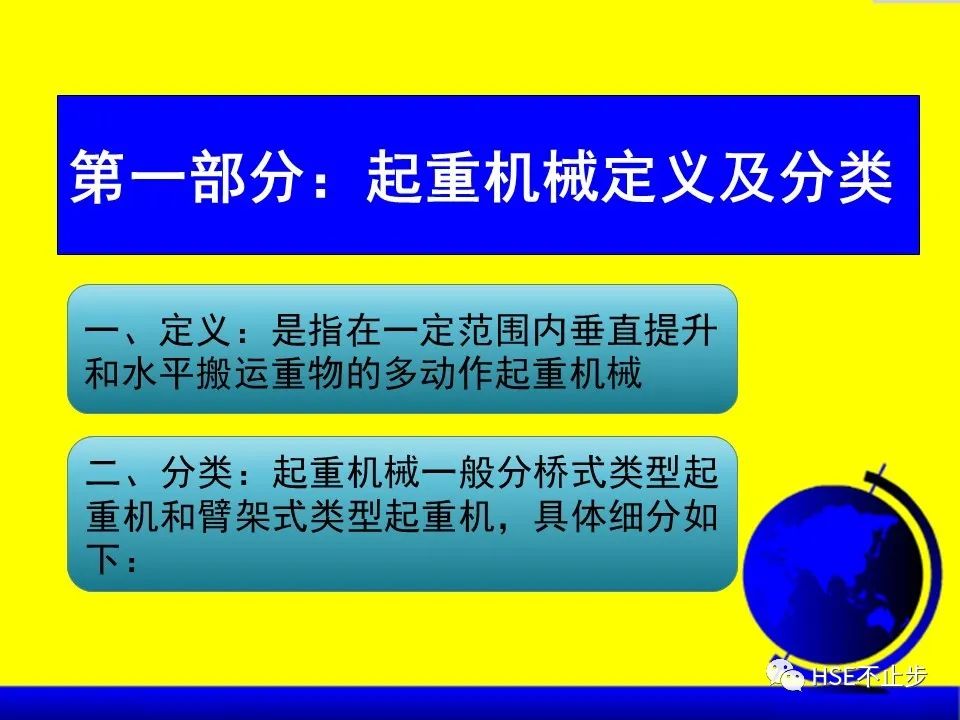 第一部分：起重机械定义及分类

一、定义：是指在一定范围内垂直提升和水平搬运重物的多动作起重机械

二、分类：起重机械一般分桥式类型起重机和臂架式类型起重机，具体细分如下：

HSE不止步